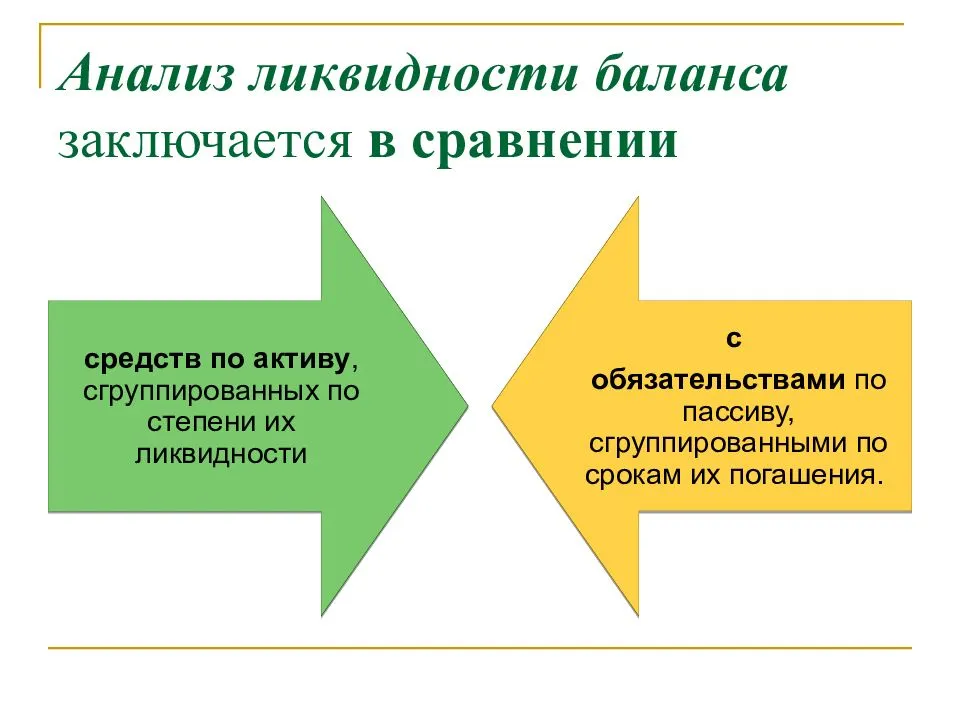 Анализ ликвидности баланса заключается в сравнении

средств по активу, сгруппированных по степени их ликвидности

с

обязательствами по пассиву, сгруппированными по срокам их погашения.